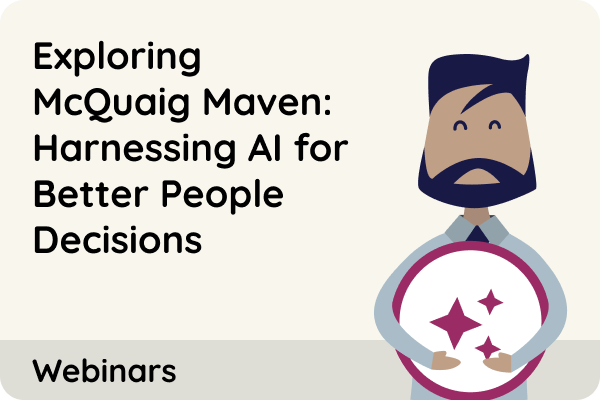 Exploring McQuaig Maven: Harnessing AI for Better People Decisions

Webinars